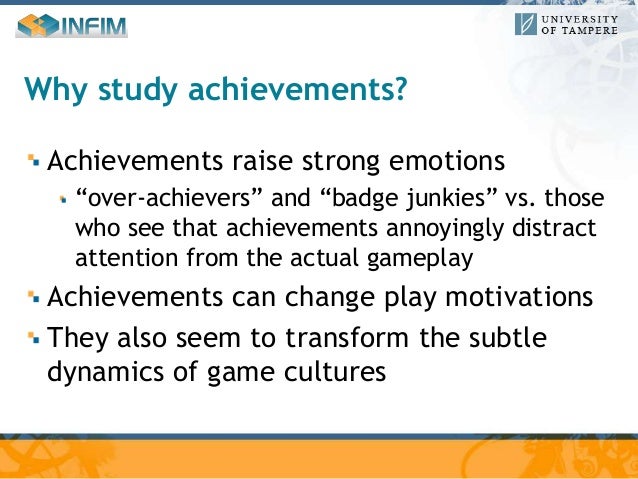 INFIM

UNIVERSITY OF TAMPERE

Why study achievements?

Achievements raise strong emotions

“over-achievers” and “badge junkies” vs. those who see that achievements annoyingly distract attention from the actual gameplay

Achievements can change play motivations

They also seem to transform the subtle dynamics of game cultures